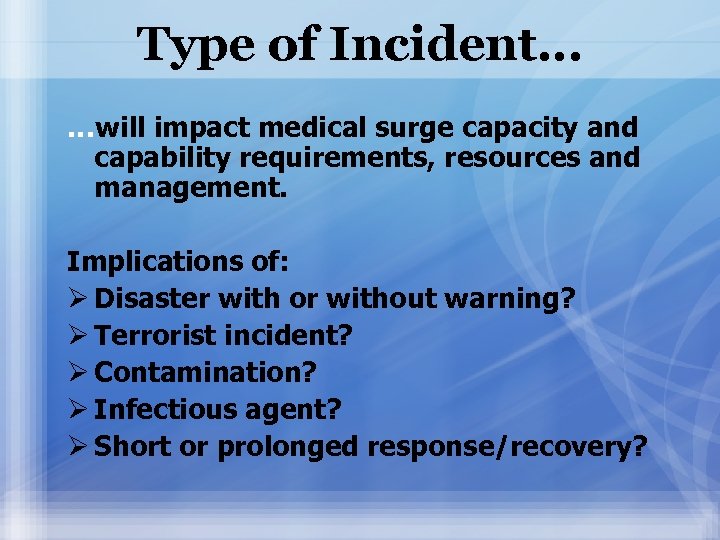 Type of Incident…

…will impact medical surge capacity and capability requirements, resources and management.

Implications of:
➢ Disaster with or without warning?
➢ Terrorist incident?
➢ Contamination?
➢ Infectious agent?
➢ Short or prolonged response/recovery?